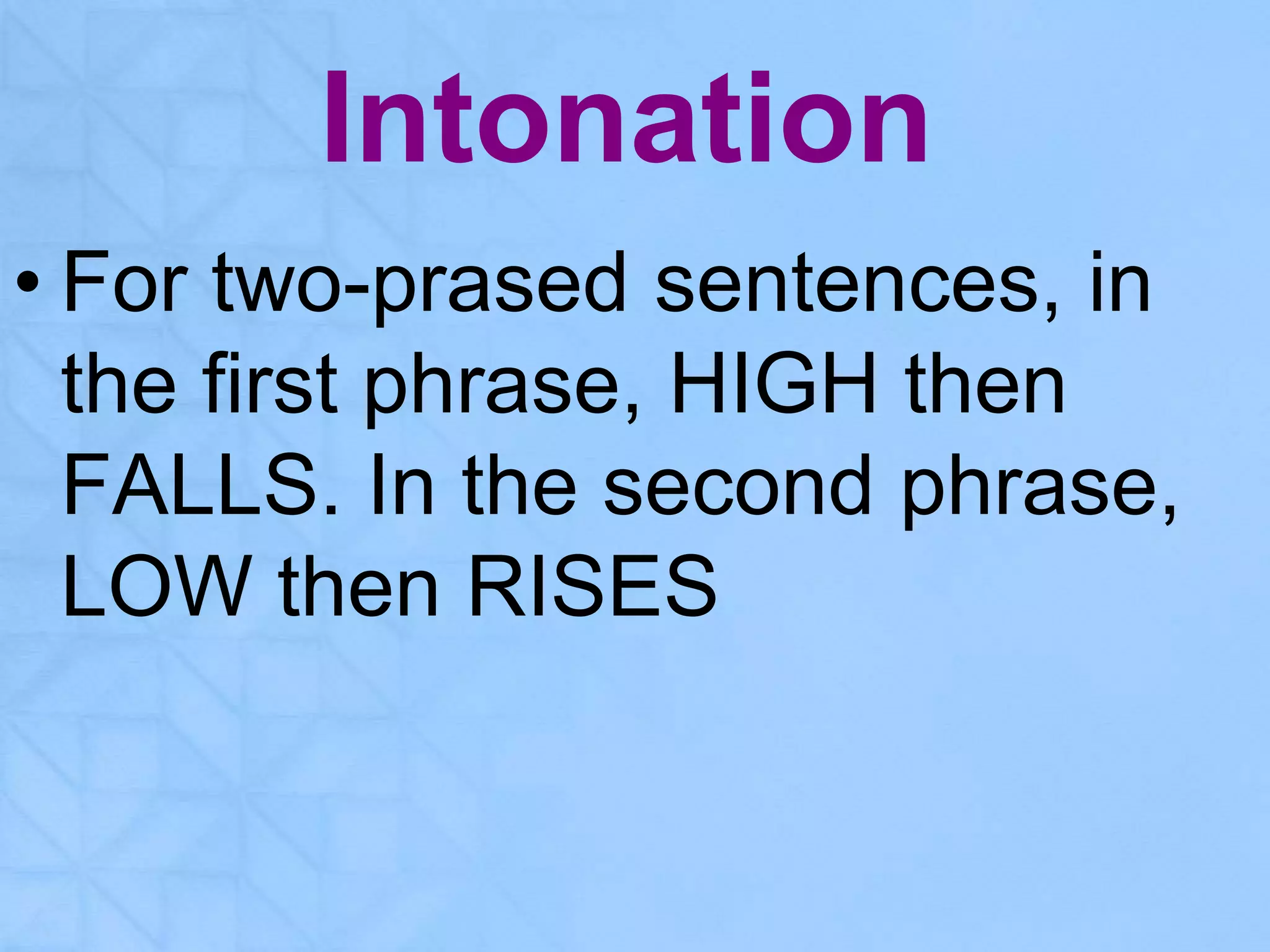 Intonation

• For two-prased sentences, in the first phrase, HIGH then FALLS. In the second phrase, LOW then RISES